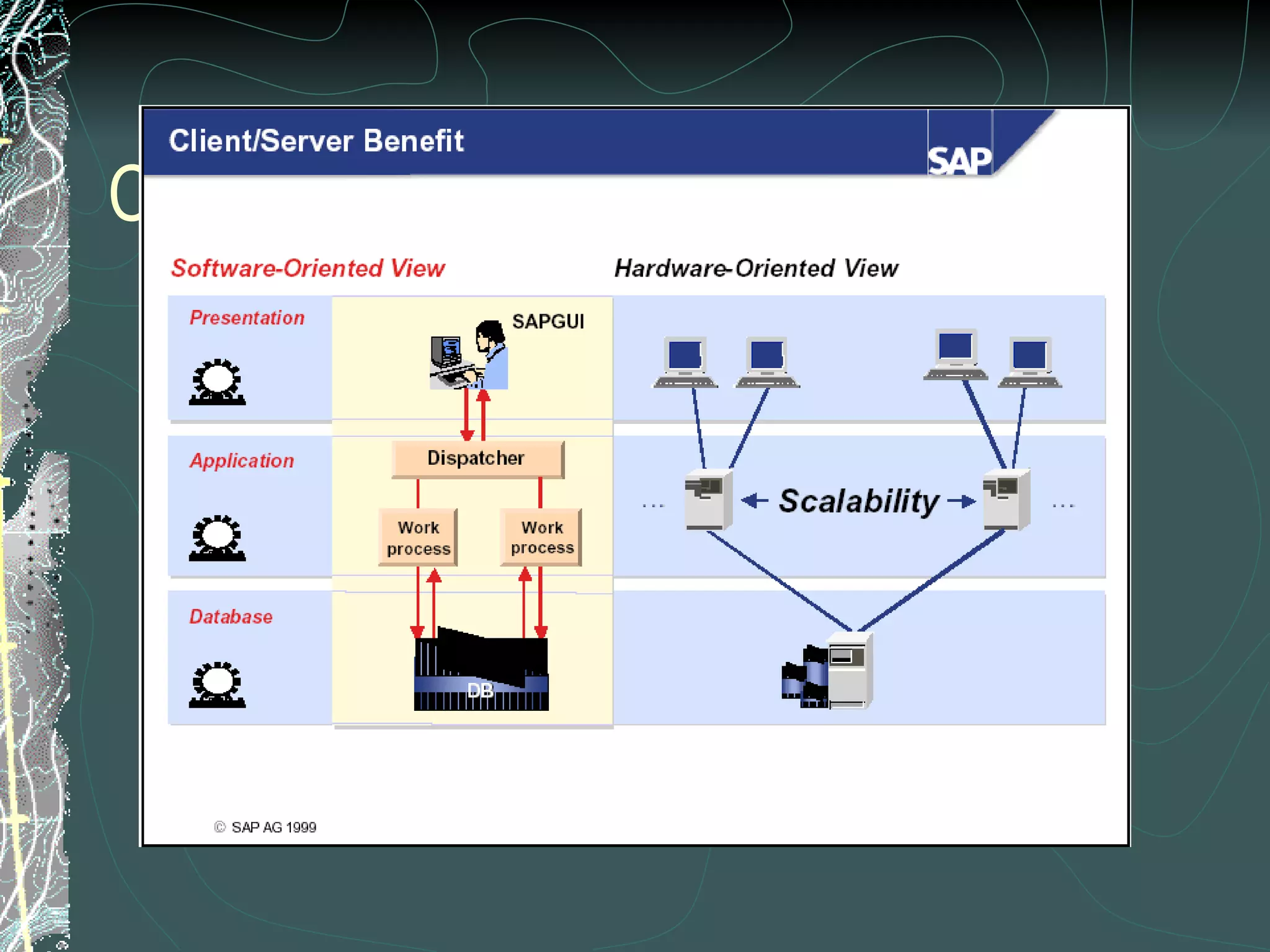 Client/Server Benefit

SAP

Software-Oriented View

Hardware-Oriented View

Presentation

SAPGUI

Application

Dispatcher

Work process

Work process

... Scalability ...

Database

DB

© SAP AG 1999